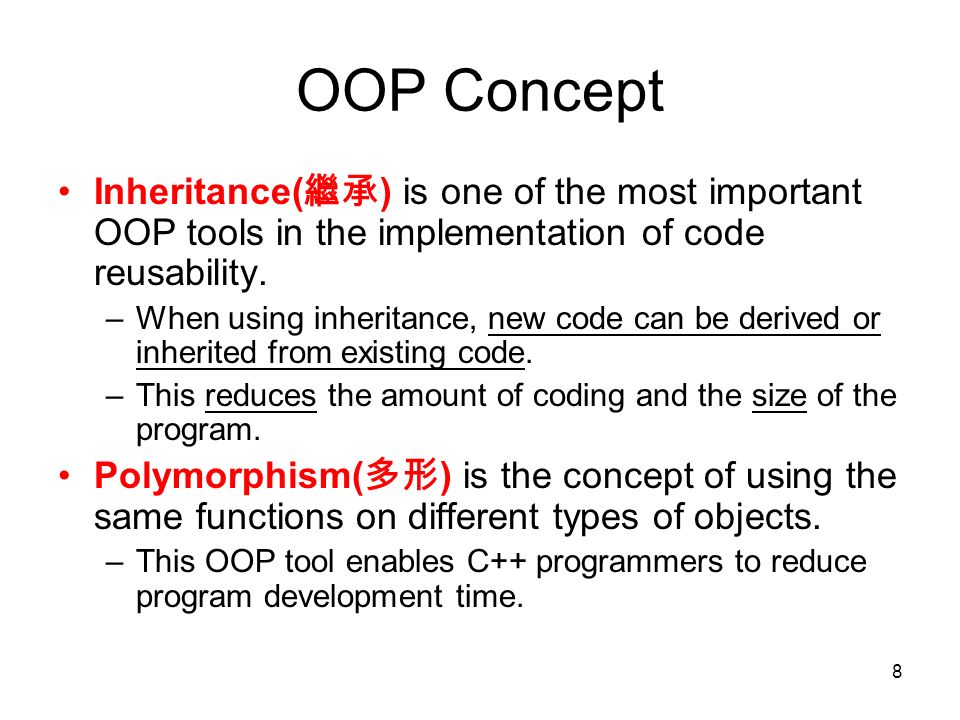 OOP Concept

• Inheritance(繼承) is one of the most important OOP tools in the implementation of code reusability.

– When using inheritance, new code can be derived or inherited from existing code.

– This reduces the amount of coding and the size of the program.

• Polymorphism(多形) is the concept of using the same functions on different types of objects.

– This OOP tool enables C++ programmers to reduce program development time.

8